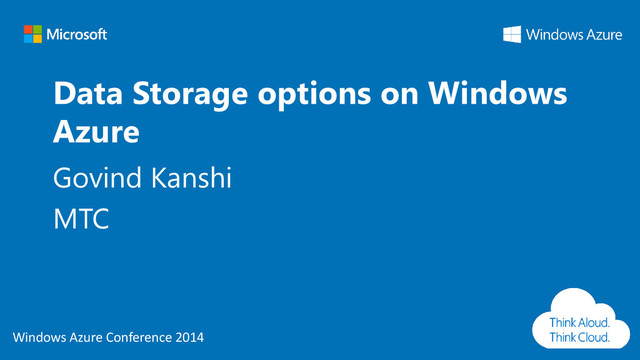 Microsoft

Windows Azure

Data Storage options on Windows Azure

Govind Kanshi

MTC

Windows Azure Conference 2014

Think Aloud.
Think Cloud.